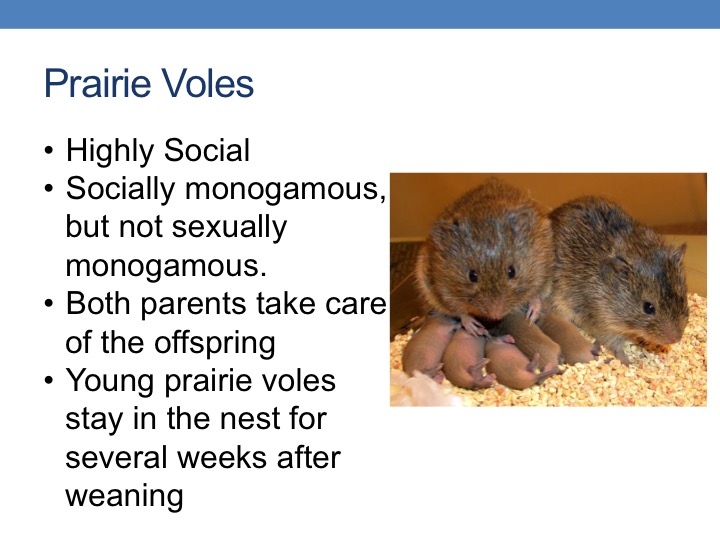 Prairie Voles

• Highly Social
• Socially monogamous, but not sexually monogamous.
• Both parents take care of the offspring
• Young prairie voles stay in the nest for several weeks after weaning